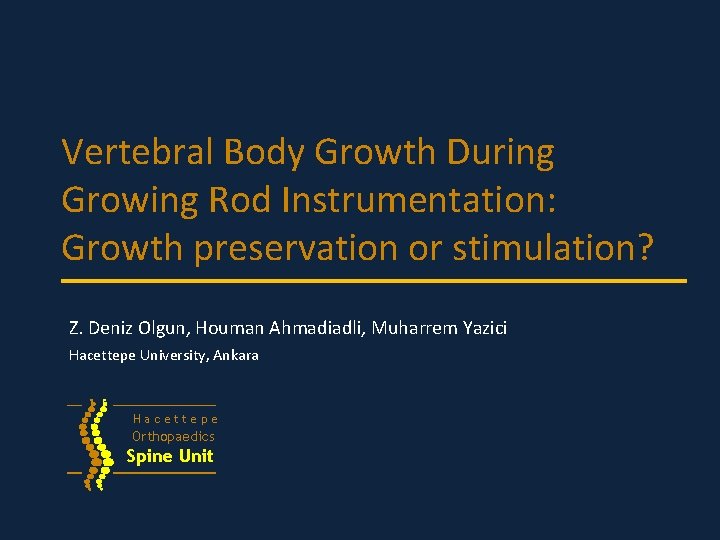 Vertebral Body Growth During Growing Rod Instrumentation: Growth preservation or stimulation?

Z. Deniz Olgun, Houman Ahmadiadli, Muharrem Yazici

Hacettepe University, Ankara

Hacettepe
Orthopaedics
Spine Unit